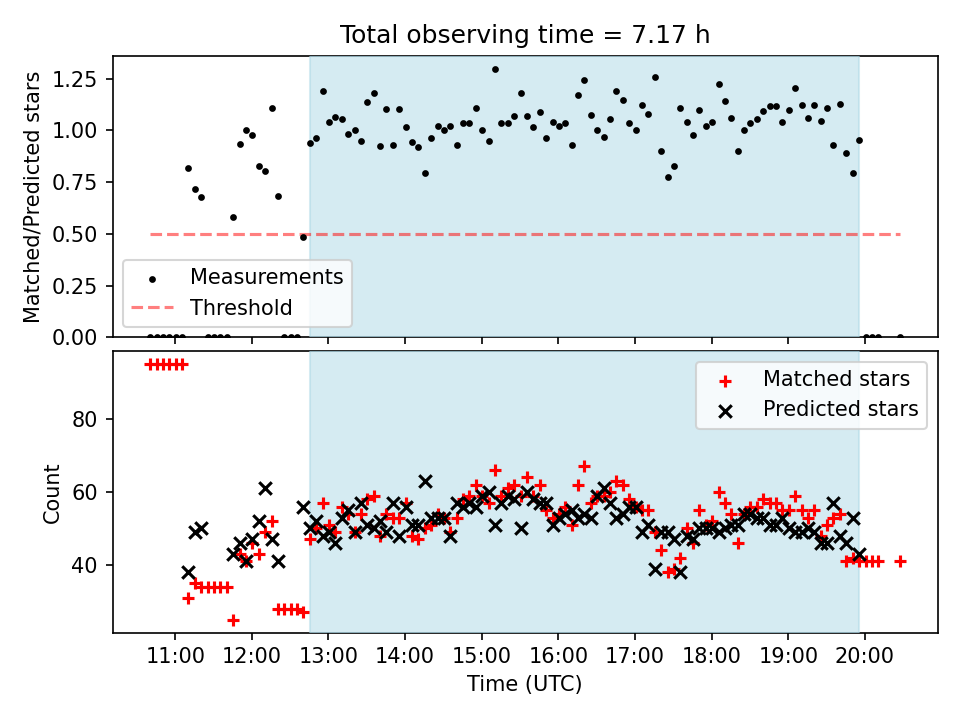 Total observing time = 7.17 h

Matched/Predicted stars

1.25
1.00
0.75
0.50
0.25
0.00

Measurements
Threshold

Count

80
60
40

Matched stars
Predicted stars

11:00 12:00 13:00 14:00 15:00 16:00 17:00 18:00 19:00 20:00

Time (UTC)